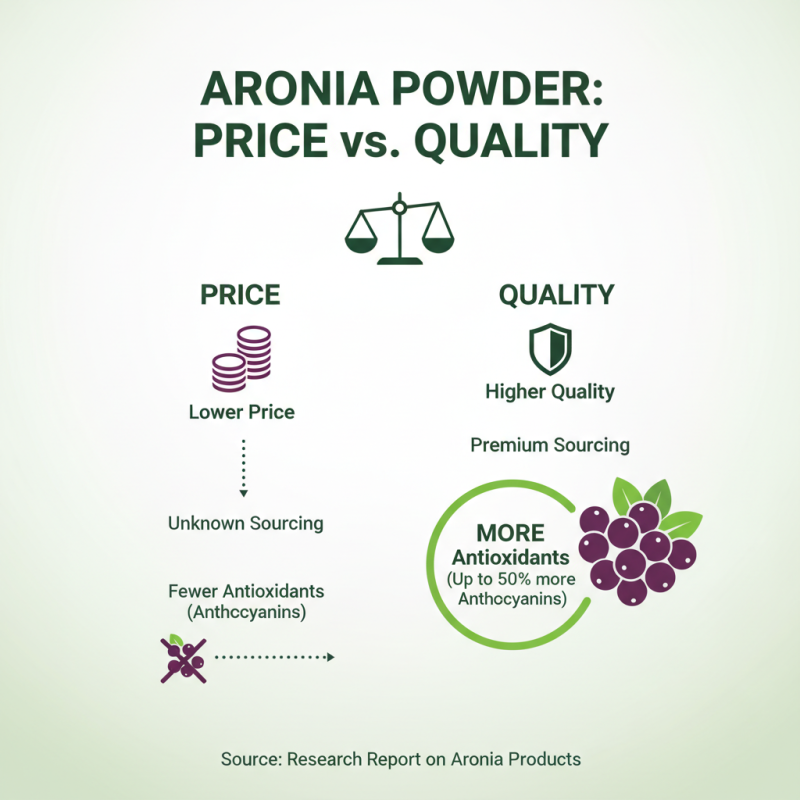 ARONIA POWDER: PRICE vs. QUALITY

PRICE

Lower Price

Unknown Sourcing

Fewer Antioxidants (Anthccyanins)

QUALITY

Higher Quality

Premium Sourcing

MORE Antioxidants (Up to 50% more Anthccyanins)

Source: Research Report on Aronia Products